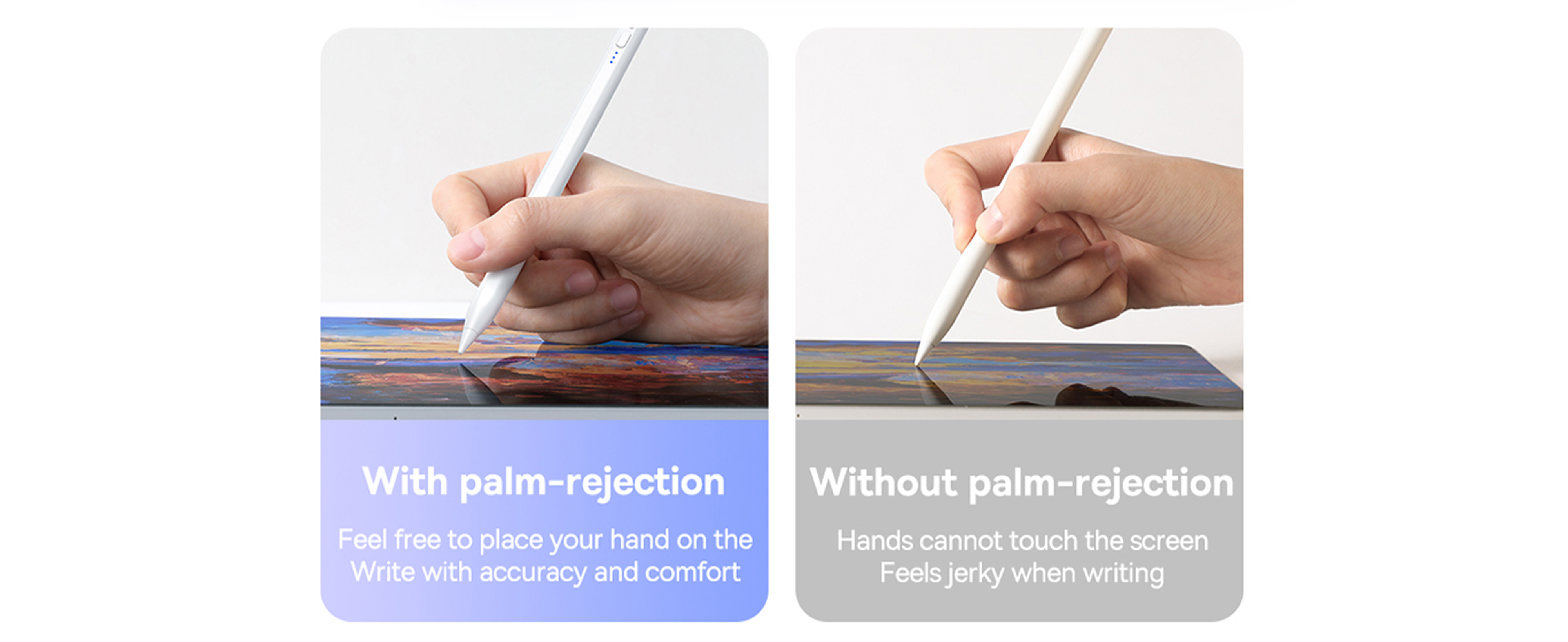 With palm-rejection

Feel free to place your hand on the
Write with accuracy and comfort

Without palm-rejection

Hands cannot touch the screen
Feels jerky when writing